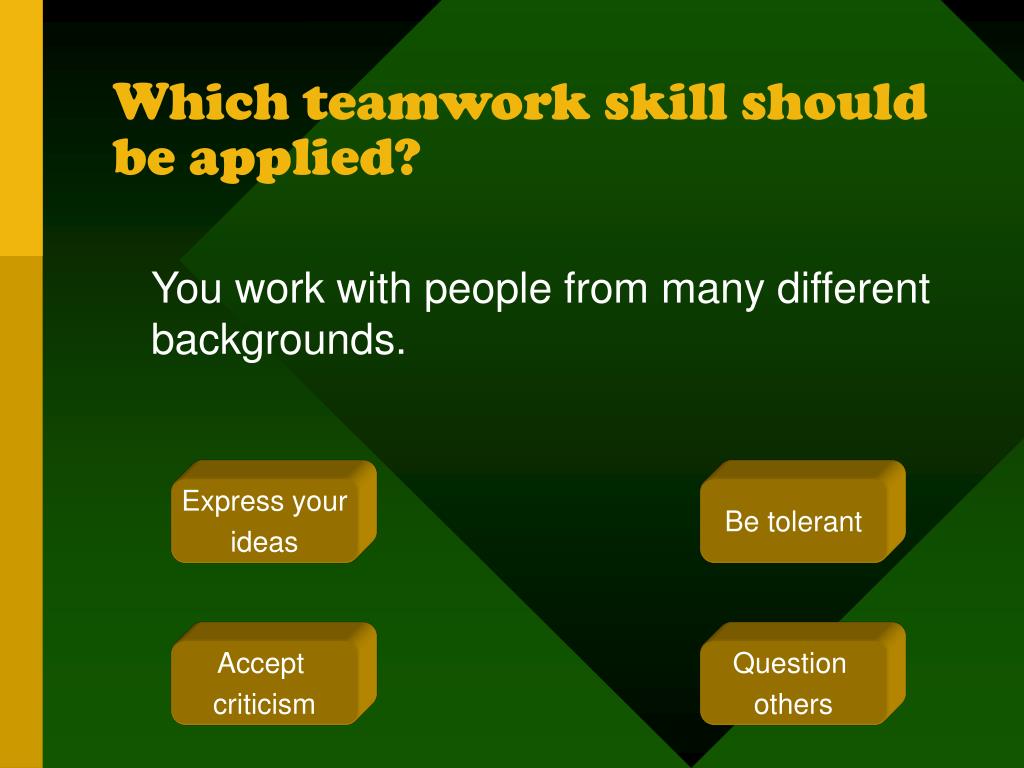 Which teamwork skill should be applied?

You work with people from many different backgrounds.

Express your ideas

Be tolerant

Accept criticism

Question others